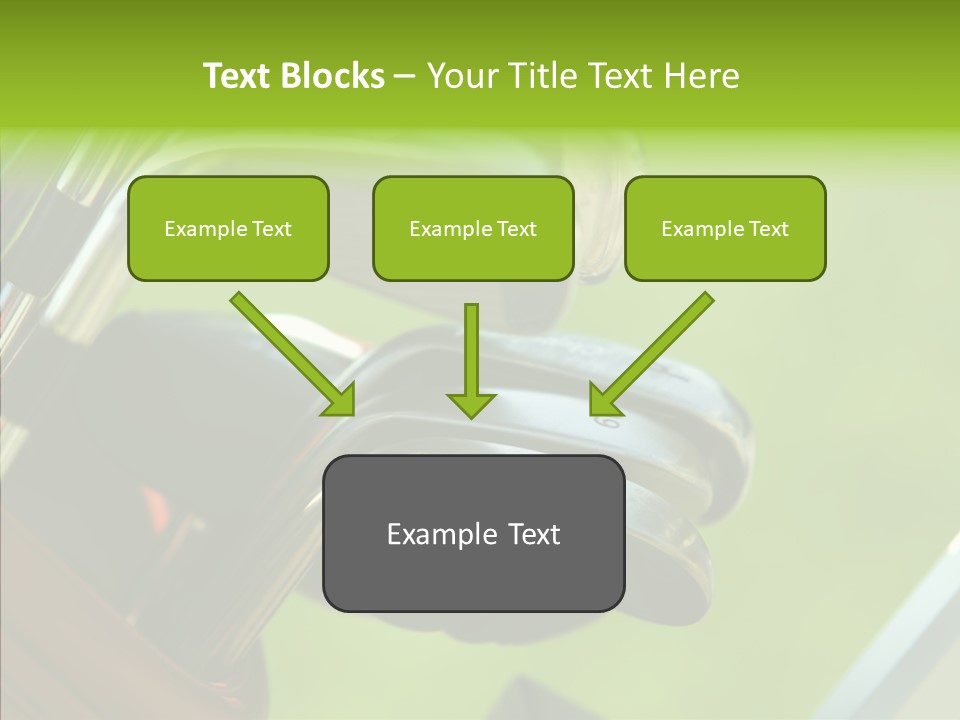 Text Blocks – Your Title Text Here

Example Text

Example Text

Example Text

Example Text